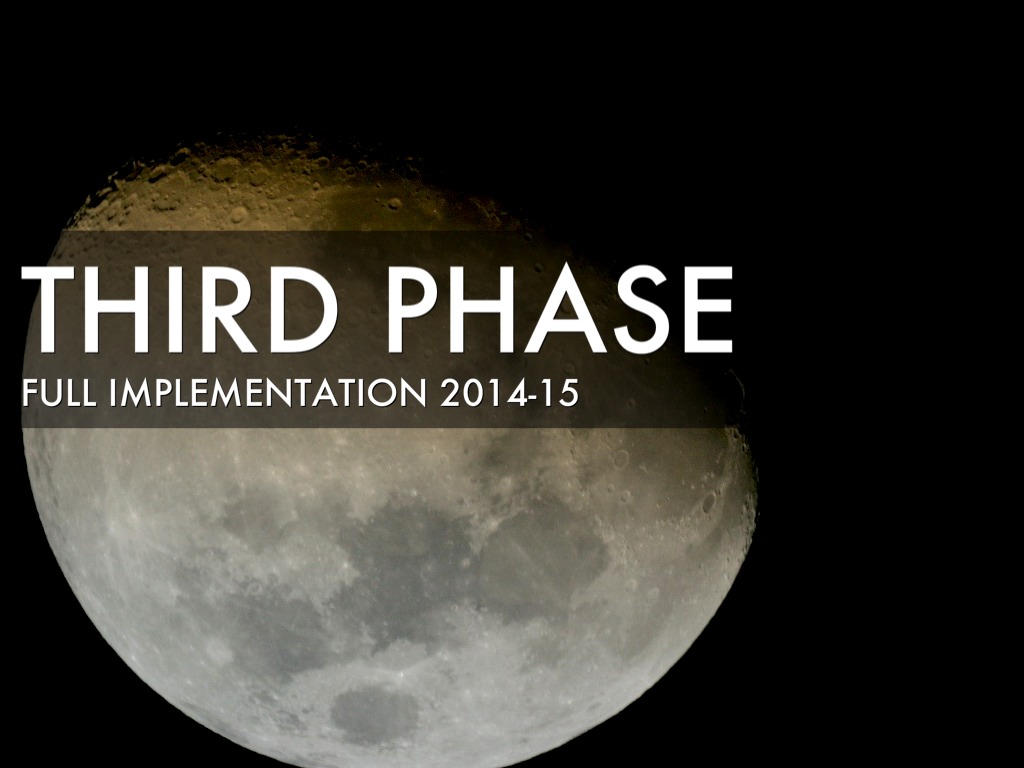 THIRD PHASE
FULL IMPLEMENTATION 2014-15